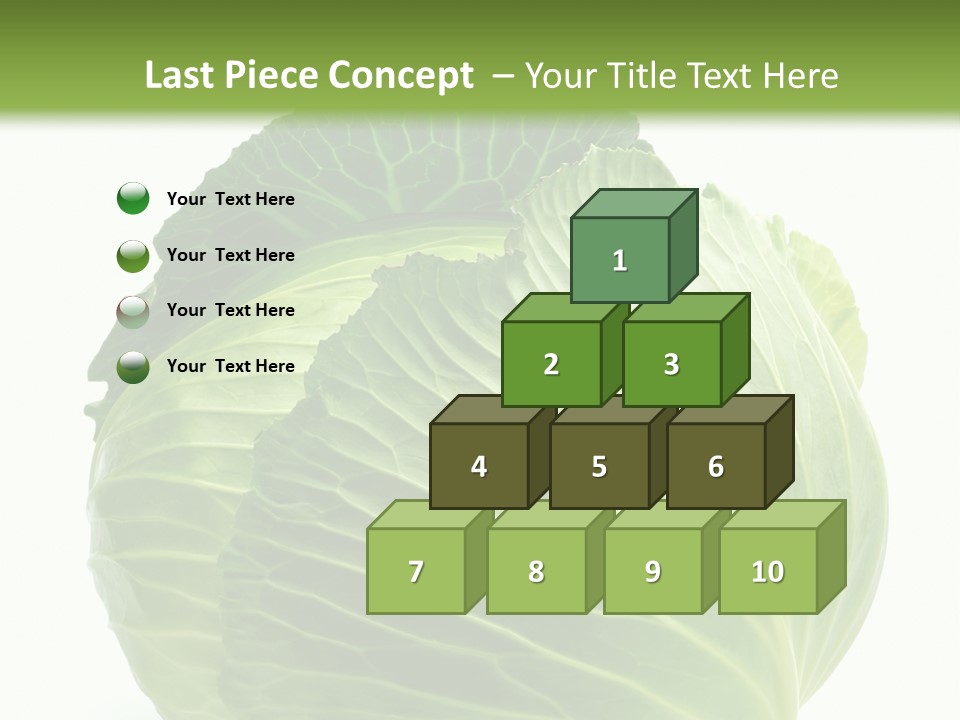 Last Piece Concept – Your Title Text Here

Your Text Here

Your Text Here

Your Text Here

Your Text Here

1

2

3

4

5

6

7

8

9

10